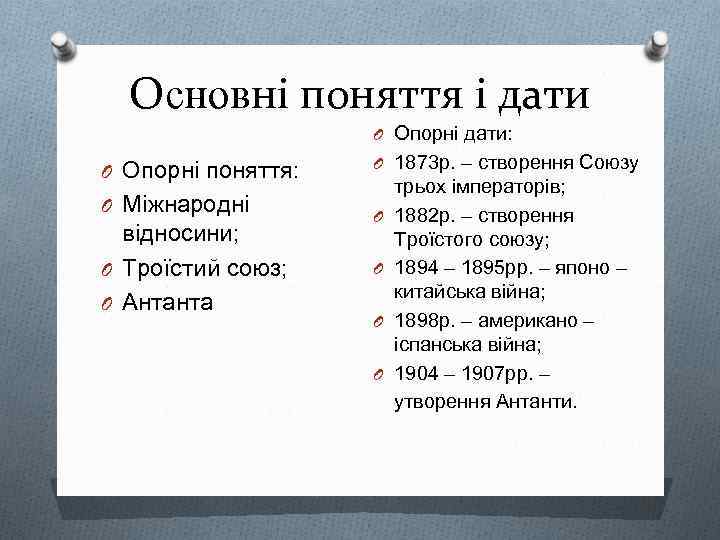 Основні поняття і дати

Опорні поняття:
Міжнародні відносини;
Троїстий союз;
Антанта

Опорні дати:
1873р. – створення Союзу трьох імператорів;
1882р. – створення Троїстого союзу;
1894 – 1895рр. – японо – китайська війна;
1898р. – американо – іспанська війна;
1904 – 1907рр. – утворення Антанти.